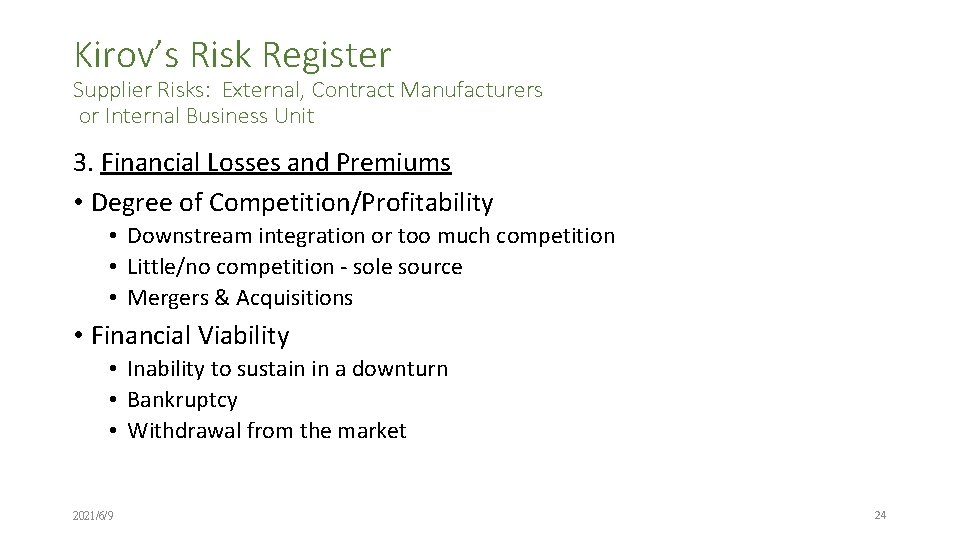 Kirov's Risk Register

Supplier Risks: External, Contract Manufacturers or Internal Business Unit

3. Financial Losses and Premiums

• Degree of Competition/Profitability

• Downstream integration or too much competition
• Little/no competition - sole source
• Mergers & Acquisitions

• Financial Viability

• Inability to sustain in a downturn
• Bankruptcy
• Withdrawal from the market

2021/6/9

24